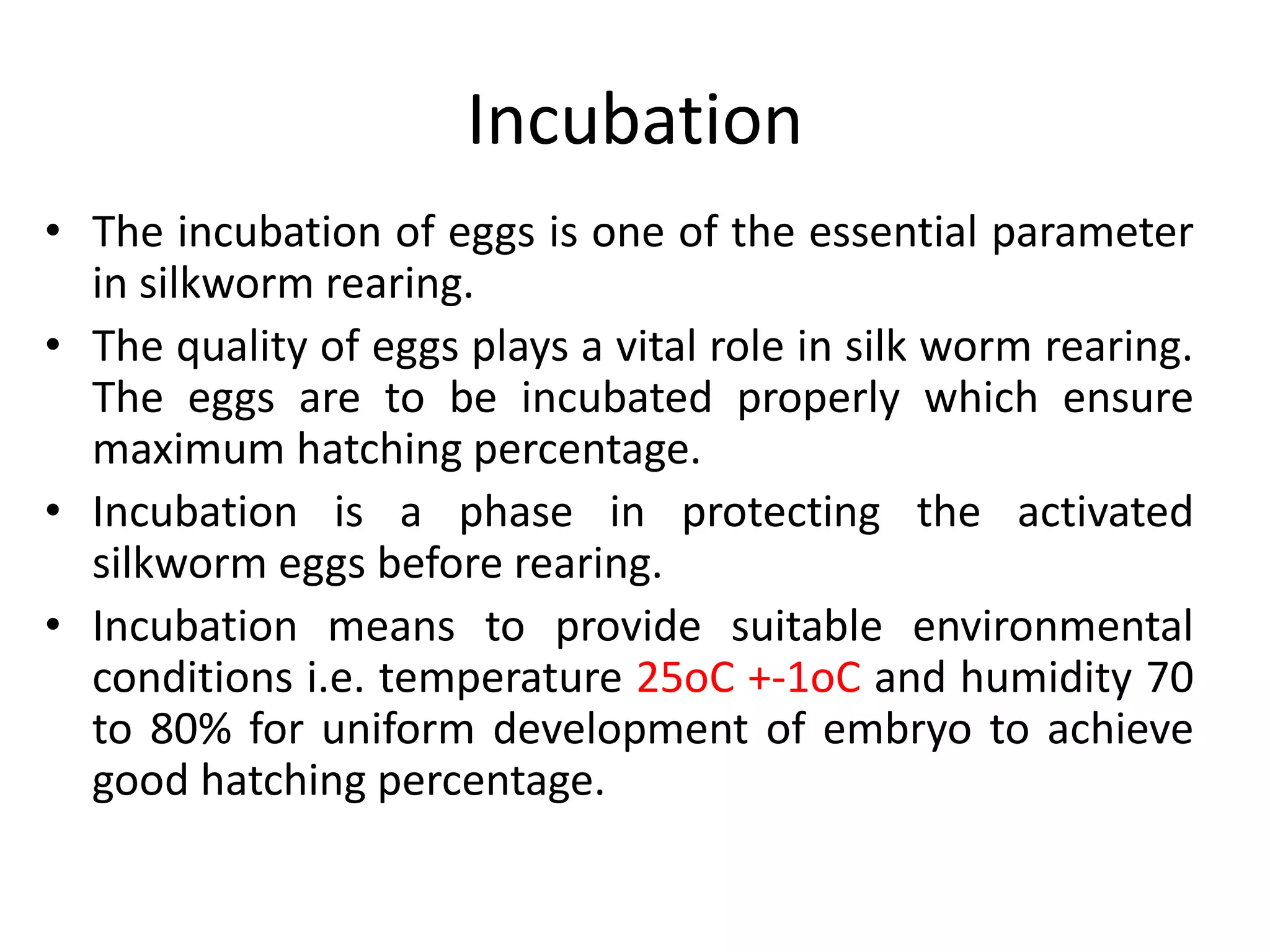 Incubation

• The incubation of eggs is one of the essential parameter in silkworm rearing.
• The quality of eggs plays a vital role in silk worm rearing. The eggs are to be incubated properly which ensure maximum hatching percentage.
• Incubation is a phase in protecting the activated silkworm eggs before rearing.
• Incubation means to provide suitable environmental conditions i.e. temperature 25oC +-1oC and humidity 70 to 80% for uniform development of embryo to achieve good hatching percentage.